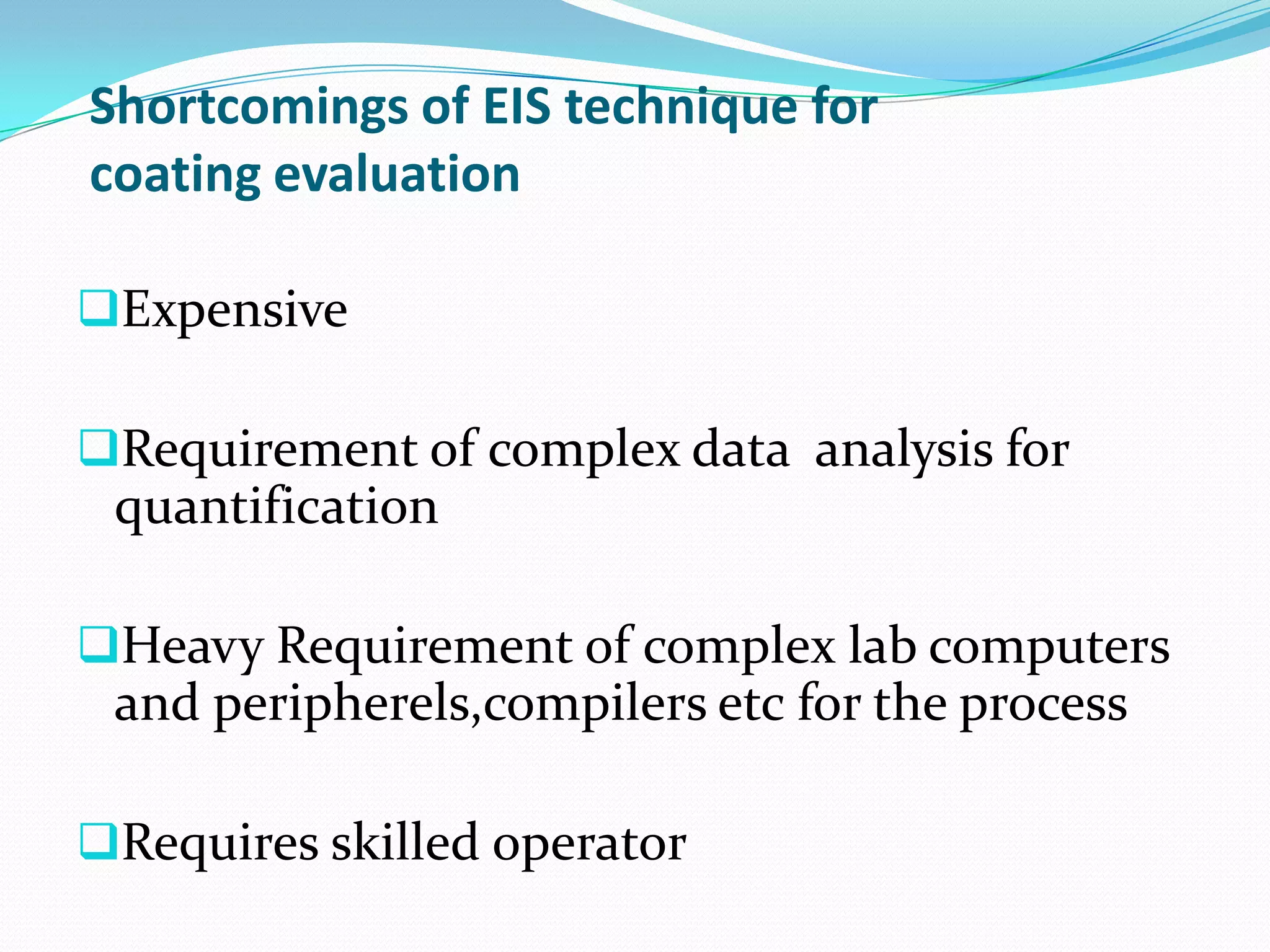 Shortcomings of EIS technique for coating evaluation

❑Expensive

❑Requirement of complex data analysis for quantification

❑Heavy Requirement of complex lab computers and peripherels,compilers etc for the process

❑Requires skilled operator